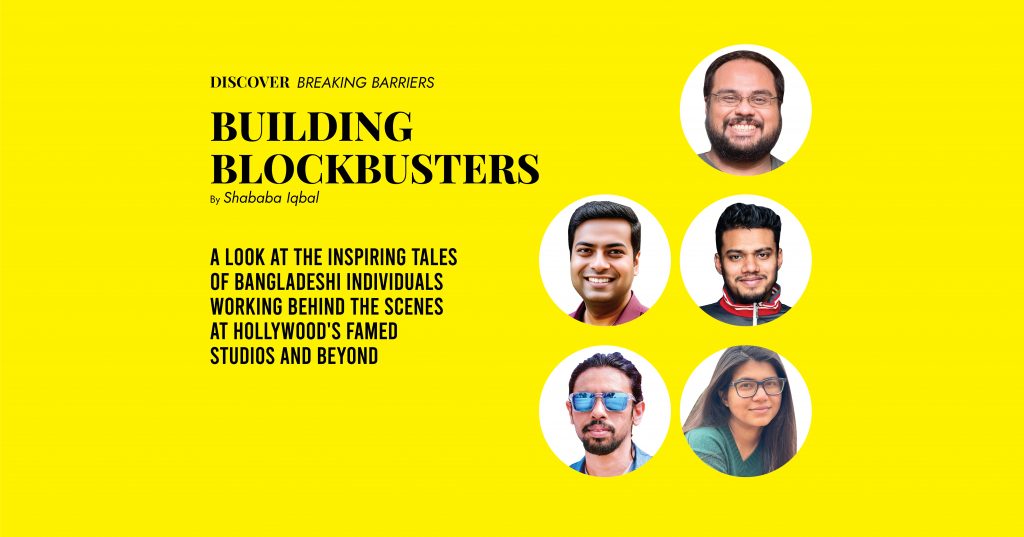 DISCOVER BREAKING BARRIERS

BUILDING BLOCKBUSTERS

By Shababa Iqbal

A LOOK AT THE INSPIRING TALES OF BANGLADESHI INDIVIDUALS WORKING BEHIND THE SCENES AT HOLLYWOOD'S FAMED STUDIOS AND BEYOND